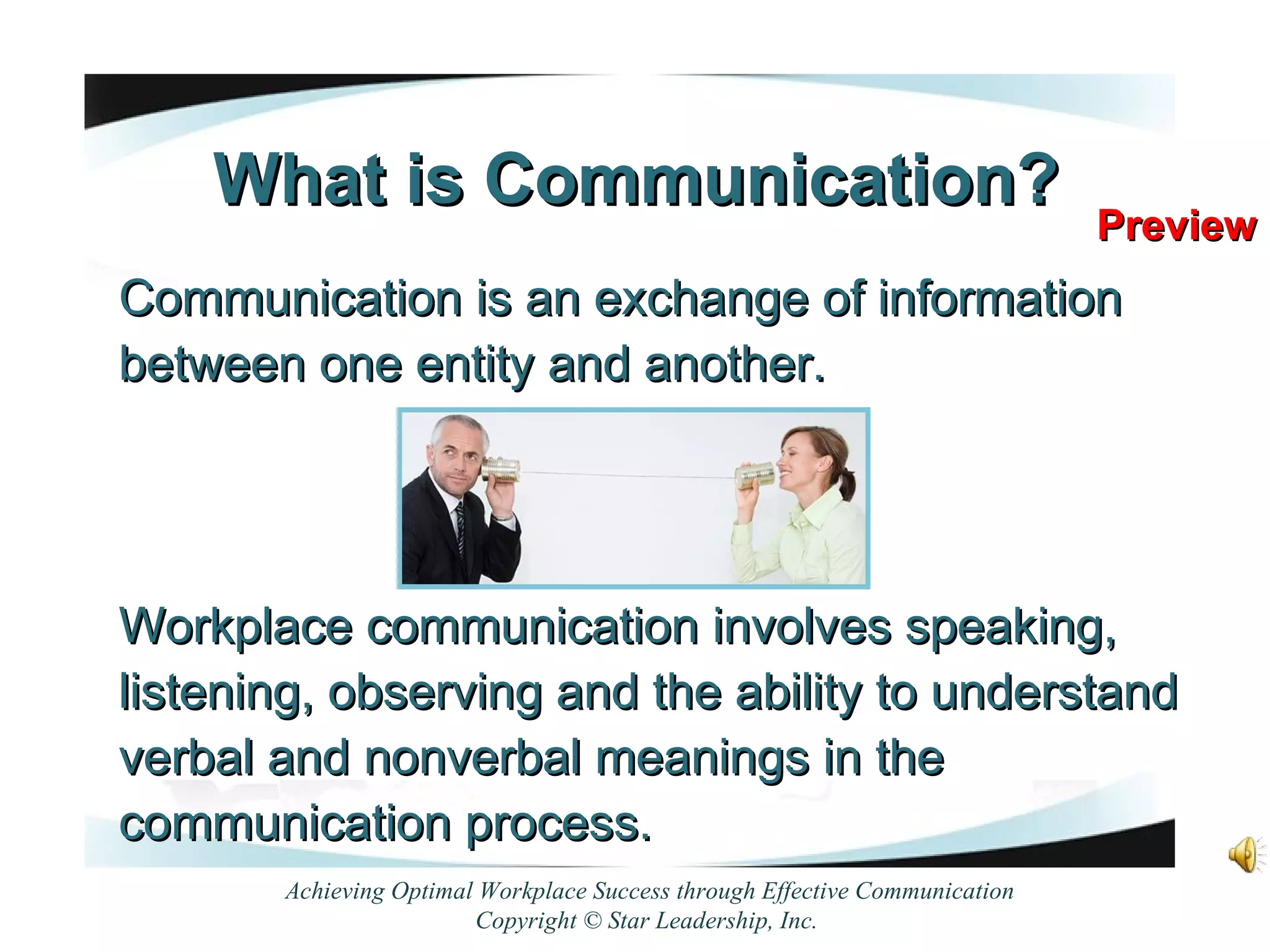 What is Communication?

Preview

Communication is an exchange of information between one entity and another.

Workplace communication involves speaking, listening, observing and the ability to understand verbal and nonverbal meanings in the communication process.

Achieving Optimal Workplace Success through Effective Communication
Copyright © Star Leadership, Inc.